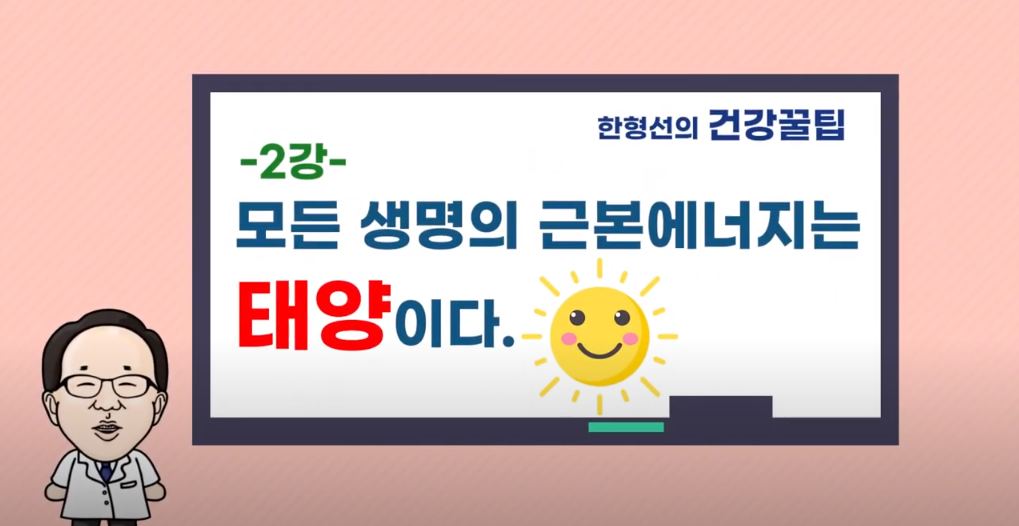 한형선의 건강꿀팁

-2강-

모든 생명의 근본에너지는

태양이다.